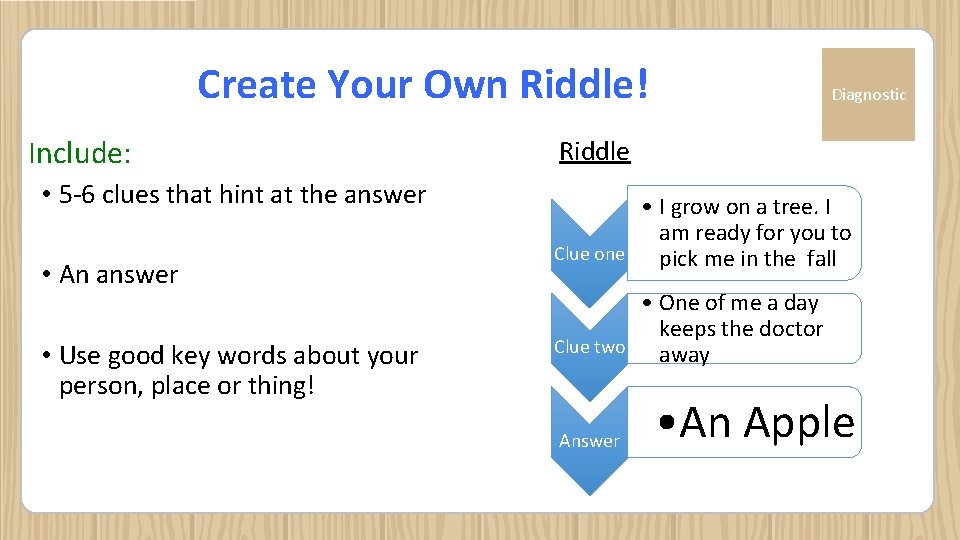 Create Your Own Riddle!

Diagnostic

Include:

• 5-6 clues that hint at the answer

• An answer

• Use good key words about your person, place or thing!

Riddle

Clue one

• I grow on a tree. I am ready for you to pick me in the fall

Clue two

• One of me a day keeps the doctor away

Answer

• An Apple